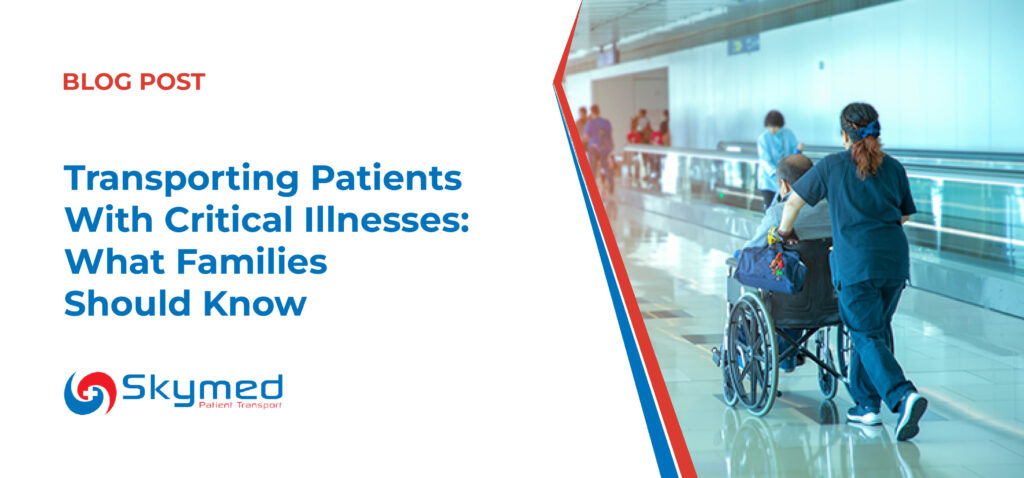 BLOG POST

Transporting Patients With Critical Illnesses: What Families Should Know

Skymed
Patient Transport